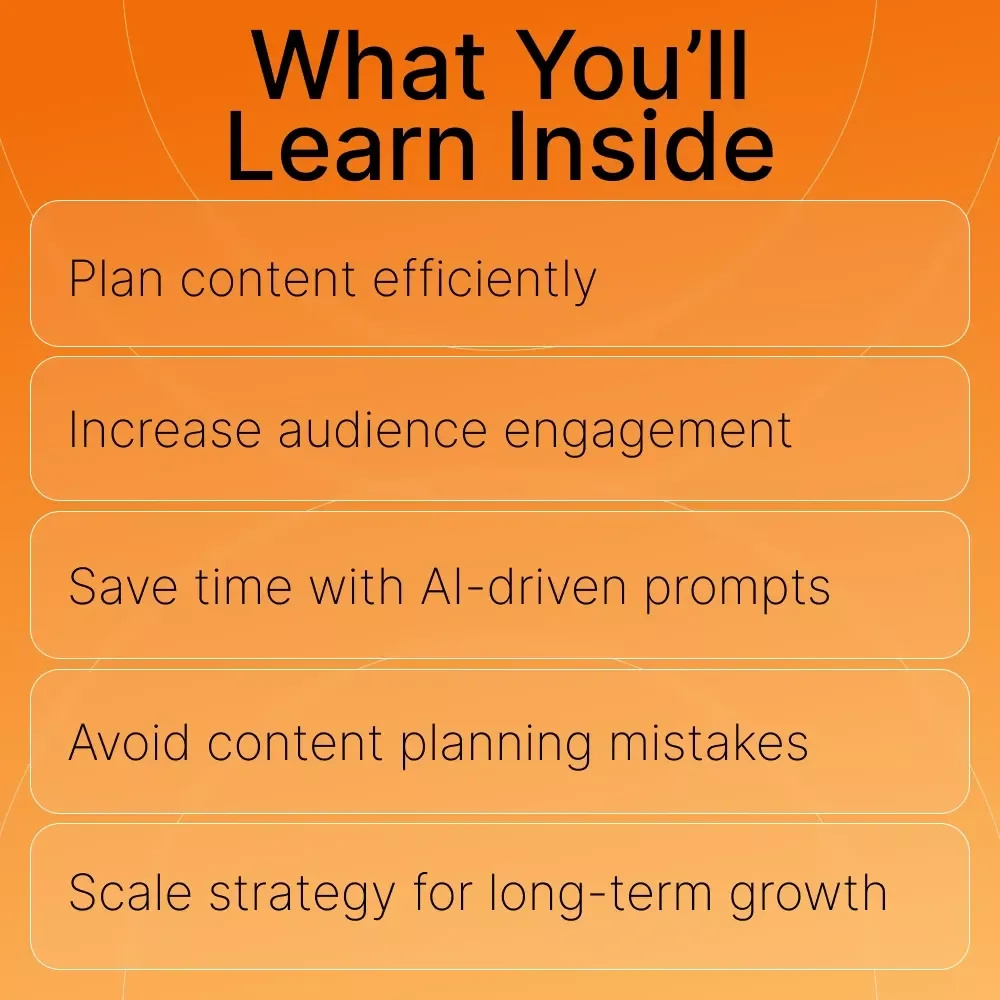 What You’ll Learn Inside

Plan content efficiently

Increase audience engagement

Save time with AI-driven prompts

Avoid content planning mistakes

Scale strategy for long-term growth